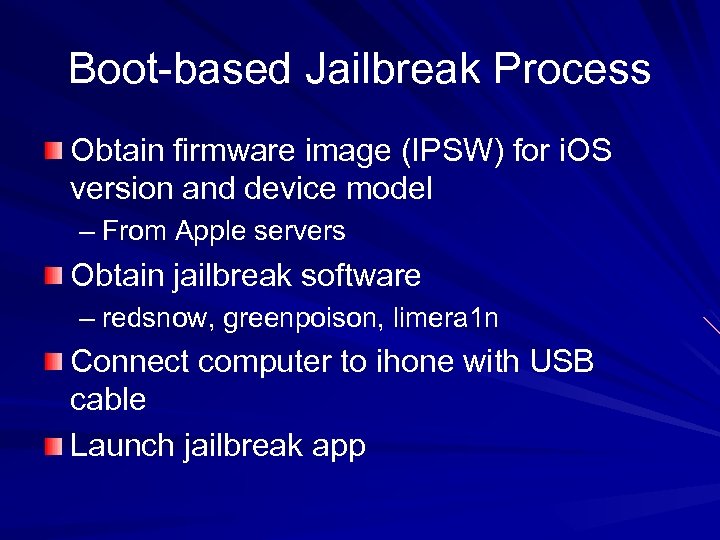 Boot-based Jailbreak Process

Obtain firmware image (IPSW) for iOS version and device model

– From Apple servers

Obtain jailbreak software

– redsnow, greenpoison, limera1n

Connect computer to ihone with USB cable

Launch jailbreak app